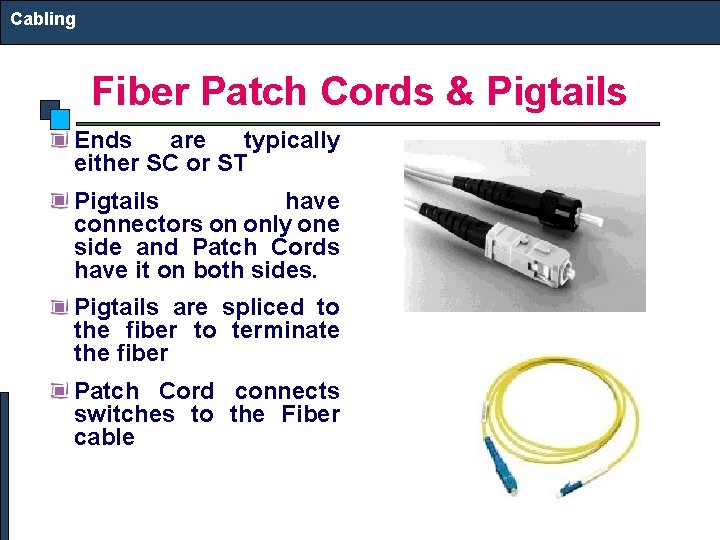 Cabling

Fiber Patch Cords & Pigtails

Ends are typically either SC or ST

Pigtails have connectors on only one side and Patch Cords have it on both sides.

Pigtails are spliced to the fiber to terminate the fiber

Patch Cord connects switches to the Fiber cable